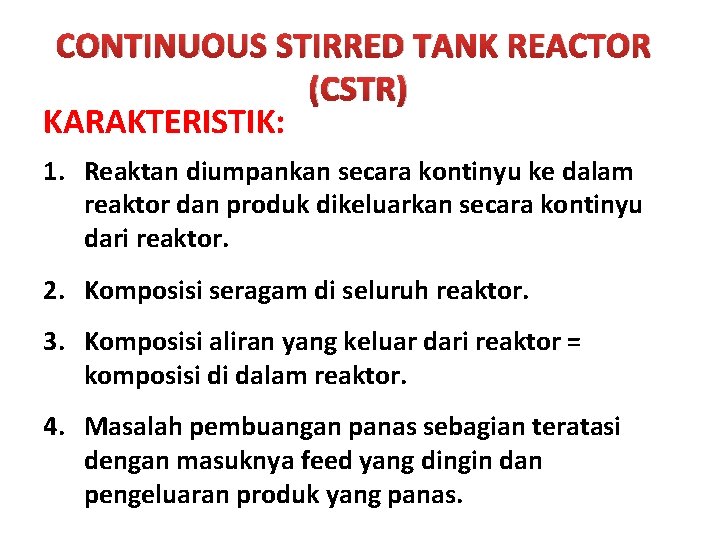 CONTINUOUS STIRRED TANK REACTOR (CSTR)

KARAKTERISTIK:

1. Reaktan diumpankan secara kontinyu ke dalam reaktor dan produk dikeluarkan secara kontinyu dari reaktor.

2. Komposisi seragam di seluruh reaktor.

3. Komposisi aliran yang keluar dari reaktor = komposisi di dalam reaktor.

4. Masalah pembuangan panas sebagian teratasi dengan masuknya feed yang dingin dan pengeluaran produk yang panas.